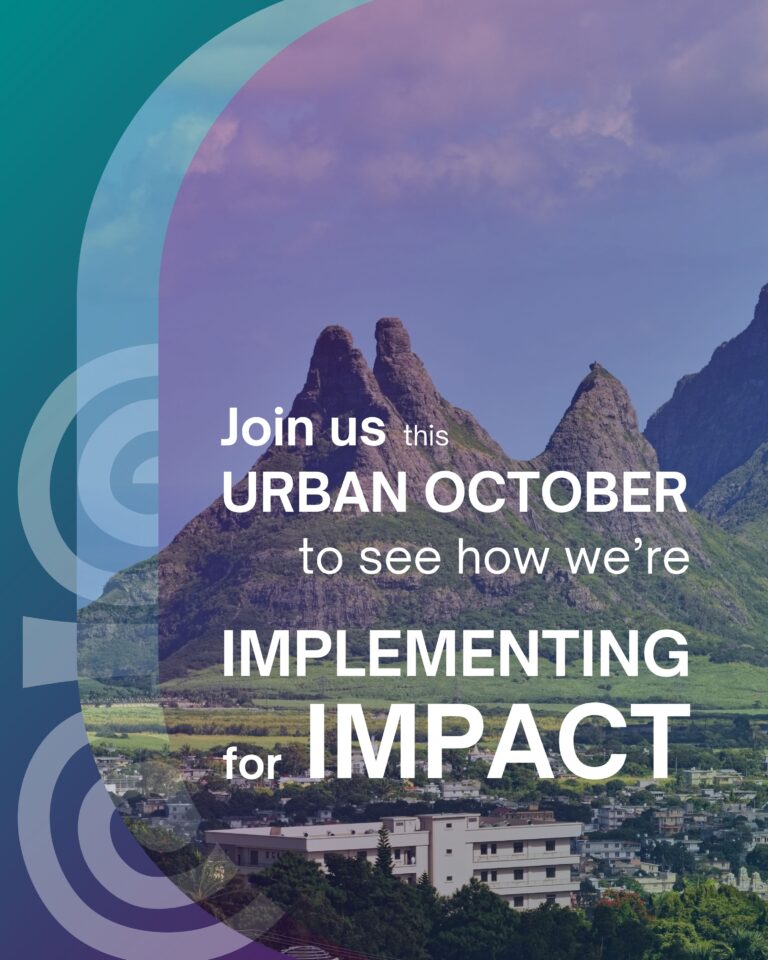 Join us this URBAN OCTOBER to see how we're IMPLEMENTING for IMPACT